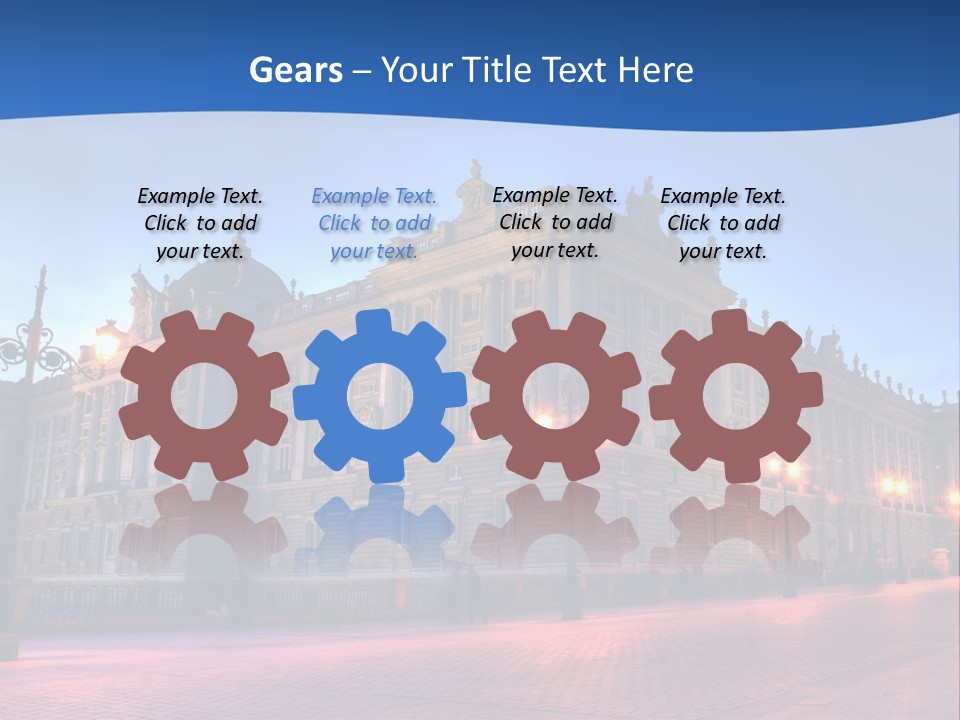 Gears – Your Title Text Here

Example Text. Click to add your text.

Example Text. Click to add your text.

Example Text. Click to add your text.

Example Text. Click to add your text.